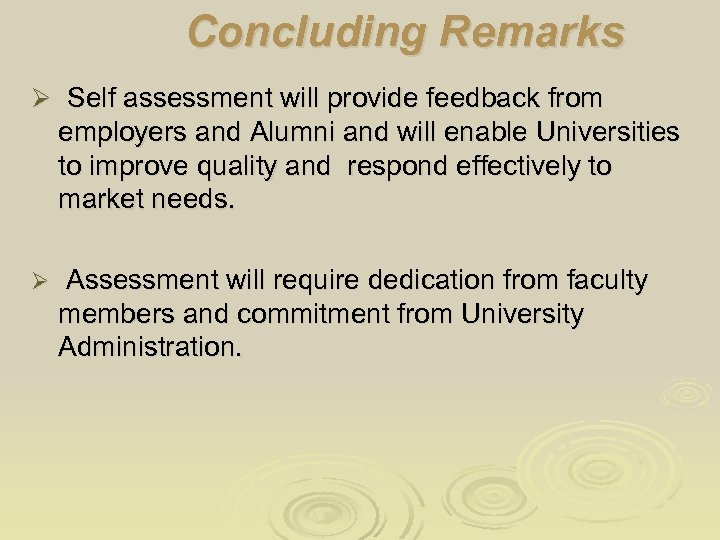 Concluding Remarks

➢ Self assessment will provide feedback from employers and Alumni and will enable Universities to improve quality and respond effectively to market needs.

➢ Assessment will require dedication from faculty members and commitment from University Administration.